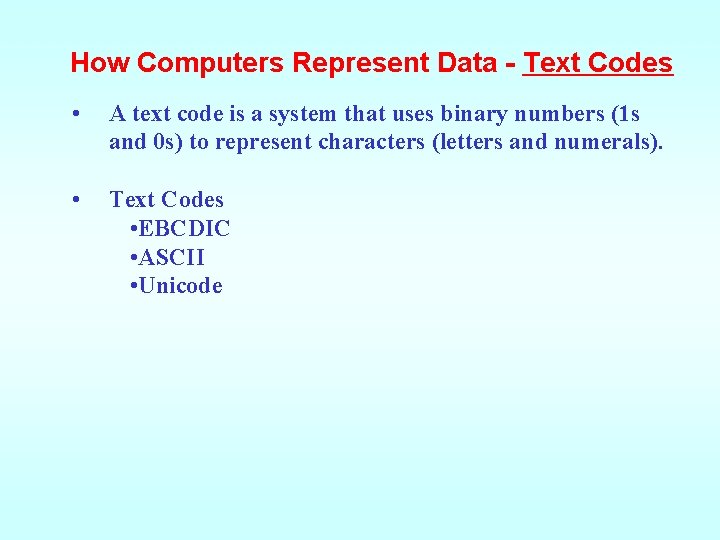 How Computers Represent Data - Text Codes

• A text code is a system that uses binary numbers (1s and 0s) to represent characters (letters and numerals).

• Text Codes
•EBCDIC
•ASCII
•Unicode